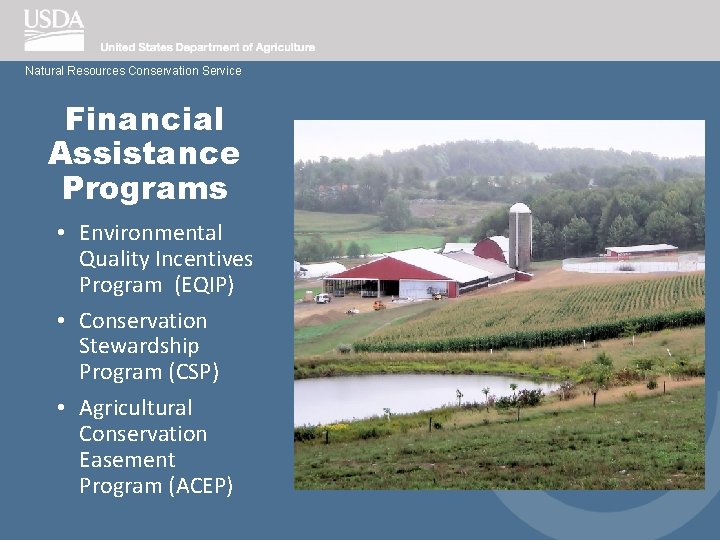 USDA
United States Department of Agriculture

Natural Resources Conservation Service

Financial Assistance Programs

• Environmental Quality Incentives Program (EQIP)

• Conservation Stewardship Program (CSP)

• Agricultural Conservation Easement Program (ACEP)